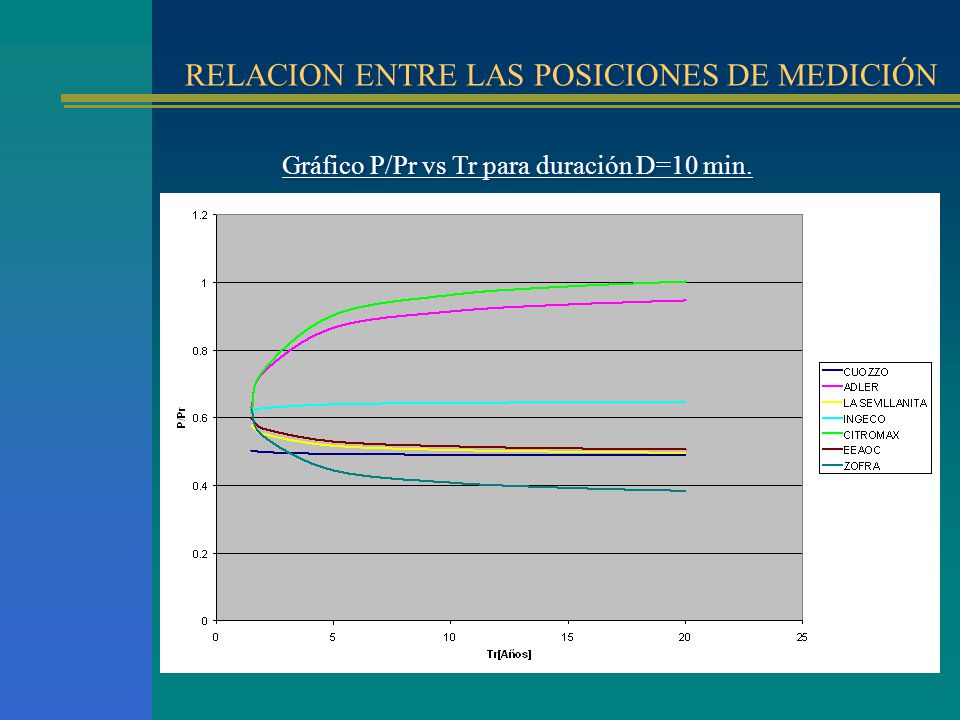 RELACION ENTRE LAS POSICIONES DE MEDICIÓN

Gráfico P/Pr vs Tr para duración D=10 min.

1.2
1
0.8
0.6
0.4
0.2
0

P/Pr

0 5 10 15 20 25

Tr[Años]

CUOZZO
ADLER
LA SEVILLANITA
INGECO
CITROMAX
EEAOC
ZOFRA